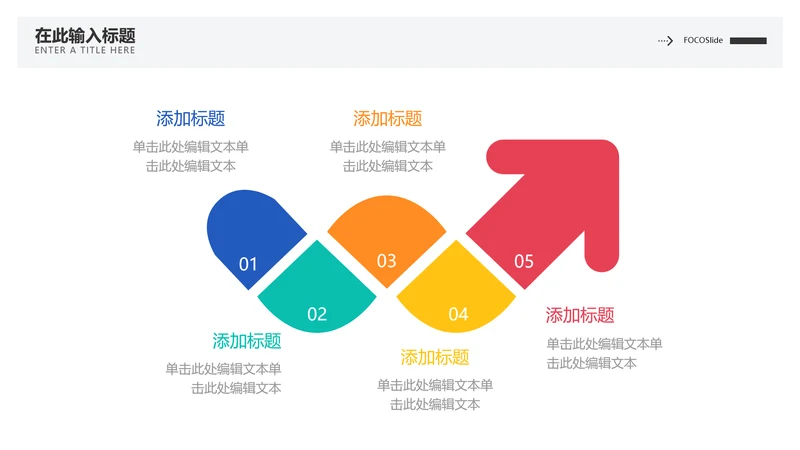 在此输入标题
ENTER A TITLE HERE

FOCOSlide

添加标题
单击此处编辑文本单击此处编辑文本

添加标题
单击此处编辑文本单击此处编辑文本

01
02
03
04
05

添加标题
单击此处编辑文本单击此处编辑文本

添加标题
单击此处编辑文本单击此处编辑文本

添加标题
单击此处编辑文本单击此处编辑文本